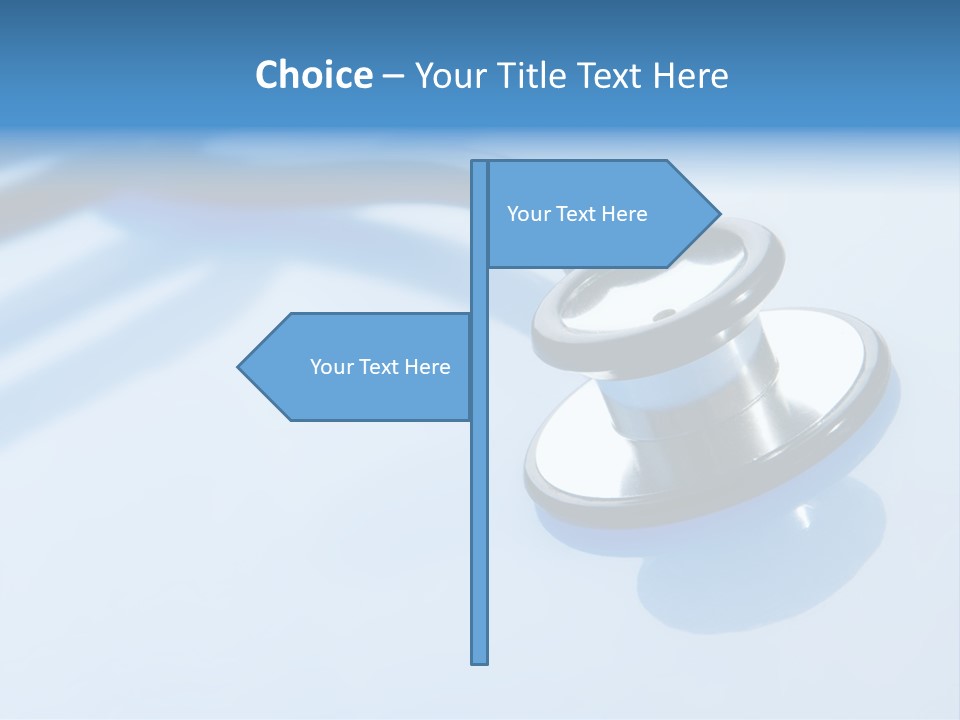 Choice – Your Title Text Here

Your Text Here

Your Text Here